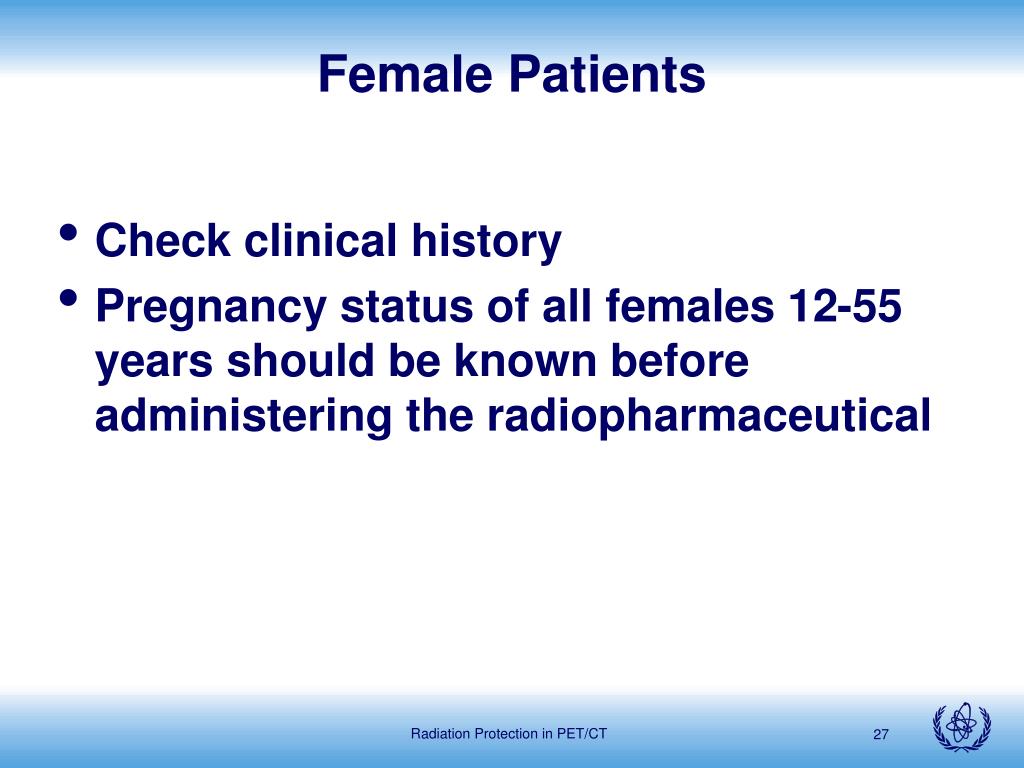 Female Patients

• Check clinical history
• Pregnancy status of all females 12-55 years should be known before administering the radiopharmaceutical

Radiation Protection in PET/CT

27